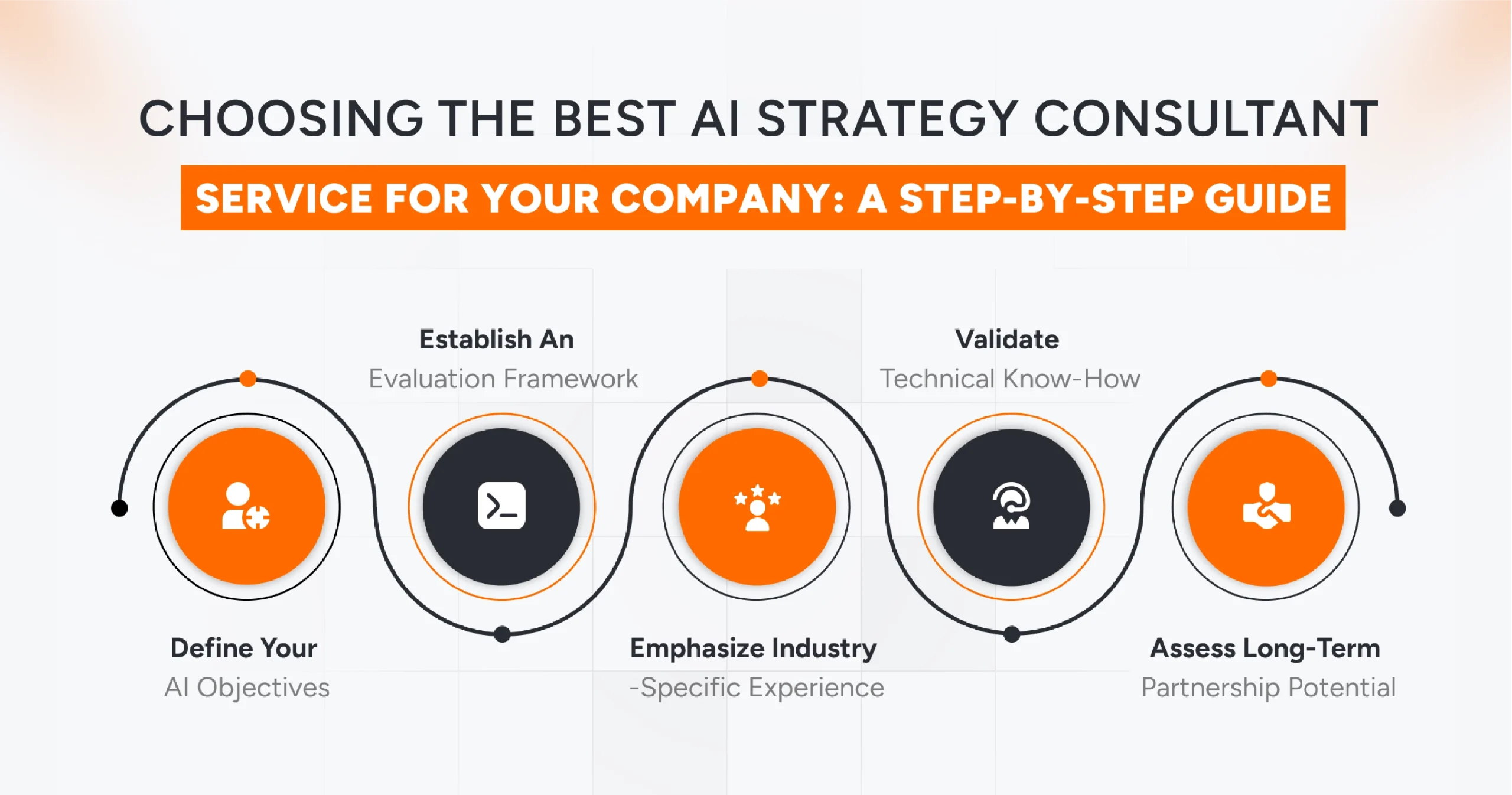 CHOOSING THE BEST AI STRATEGY CONSULTANT

SERVICE FOR YOUR COMPANY: A STEP-BY-STEP GUIDE

Define Your
AI Objectives

Establish An
Evaluation Framework

Emphasize Industry
-Specific Experience

Validate
Technical Know-How

Assess Long-Term
Partnership Potential